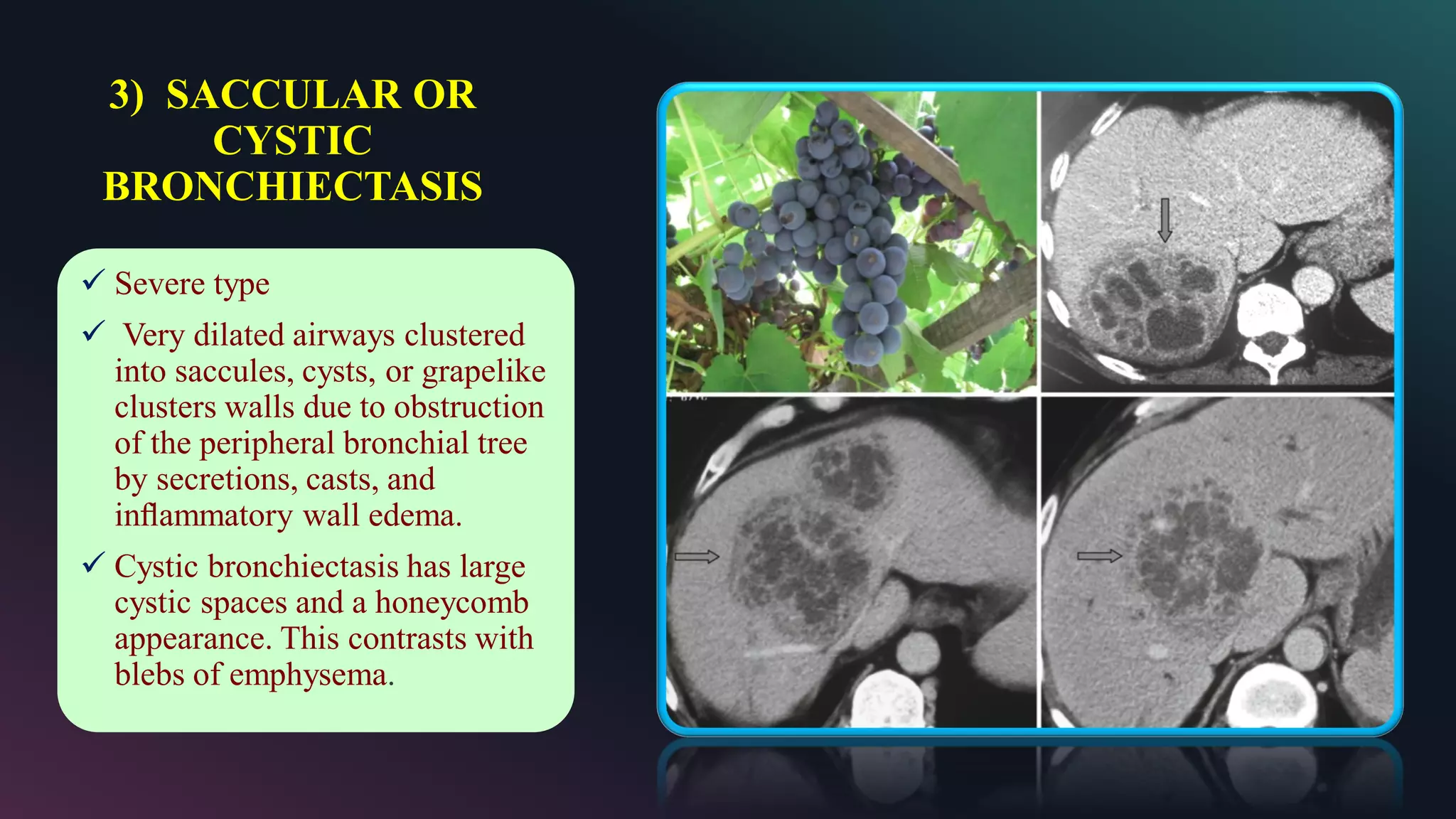 3) SACCULAR OR CYSTIC BRONCHIECTASIS

✓ Severe type

✓ Very dilated airways clustered into saccules, cysts, or grapelike clusters walls due to obstruction of the peripheral bronchial tree by secretions, casts, and inflammatory wall edema.

✓ Cystic bronchiectasis has large cystic spaces and a honeycomb appearance. This contrasts with blebs of emphysema.